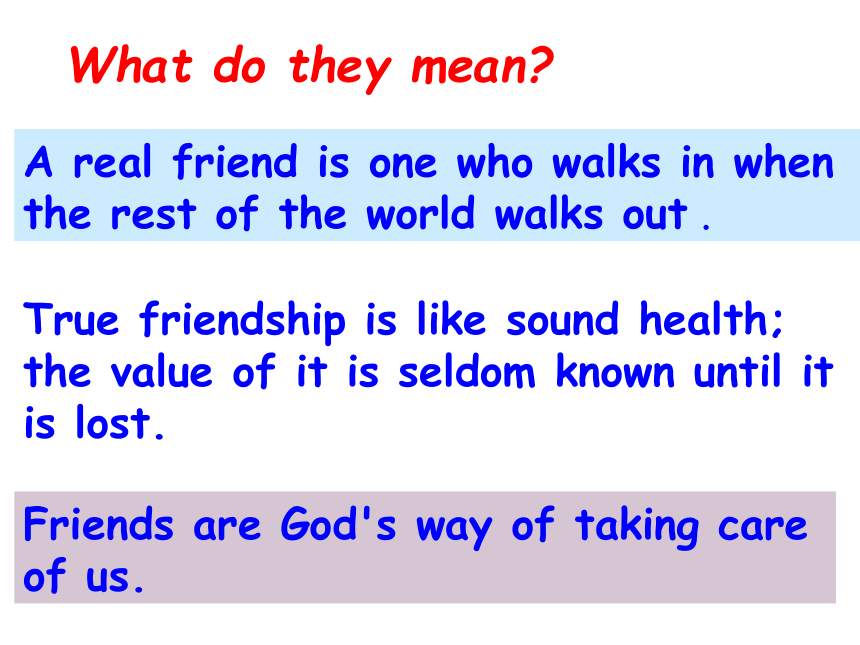 What do they mean?

A real friend is one who walks in when the rest of the world walks out .

True friendship is like sound health; the value of it is seldom known until it is lost.

Friends are God's way of taking care of us.